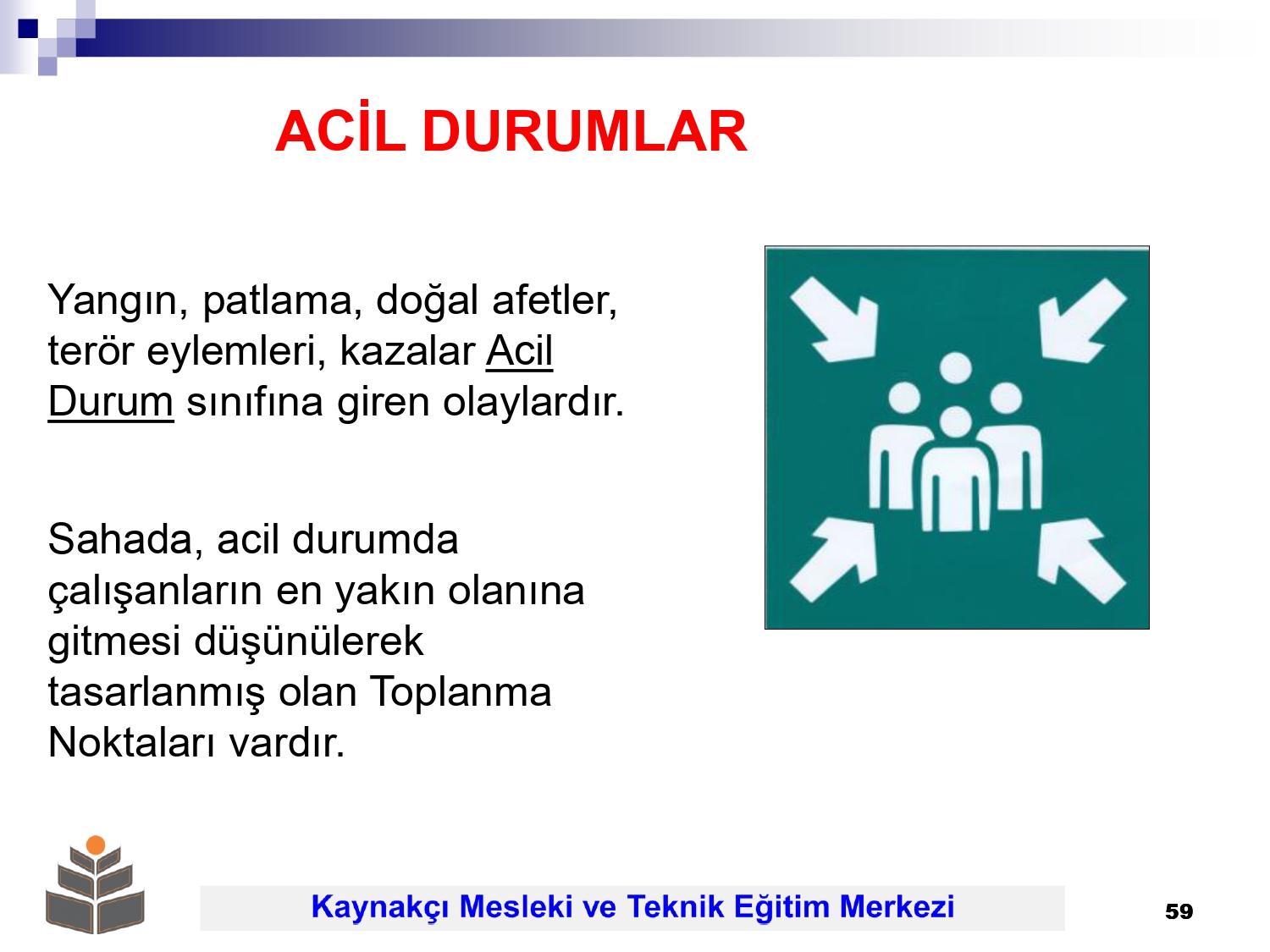 ACİL DURUMLAR

Yangın, patlama, doğal afetler, terör eylemleri, kazalar Acil Durum sınıfına giren olaylardır.

Sahada, acil durumda çalışanların en yakın olanına gitmesi düşünülerek tasarlanmış olan Toplanma Noktaları vardır.

Kaynakçı Mesleki ve Teknik Eğitim Merkezi

59